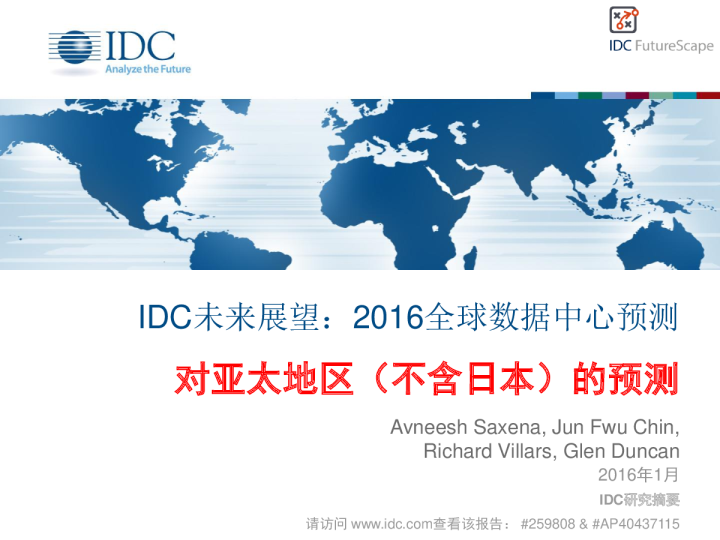 IDC
Analyze the Future

IDC FutureScape

IDC未来展望：2016全球数据中心预测

对亚太地区（不含日本）的预测

Avneesh Saxena, Jun Fwu Chin, Richard Villars, Glen Duncan
2016年1月
IDC研究摘要

请访问 www.idc.com查看该报告： #259808 & #AP40437115